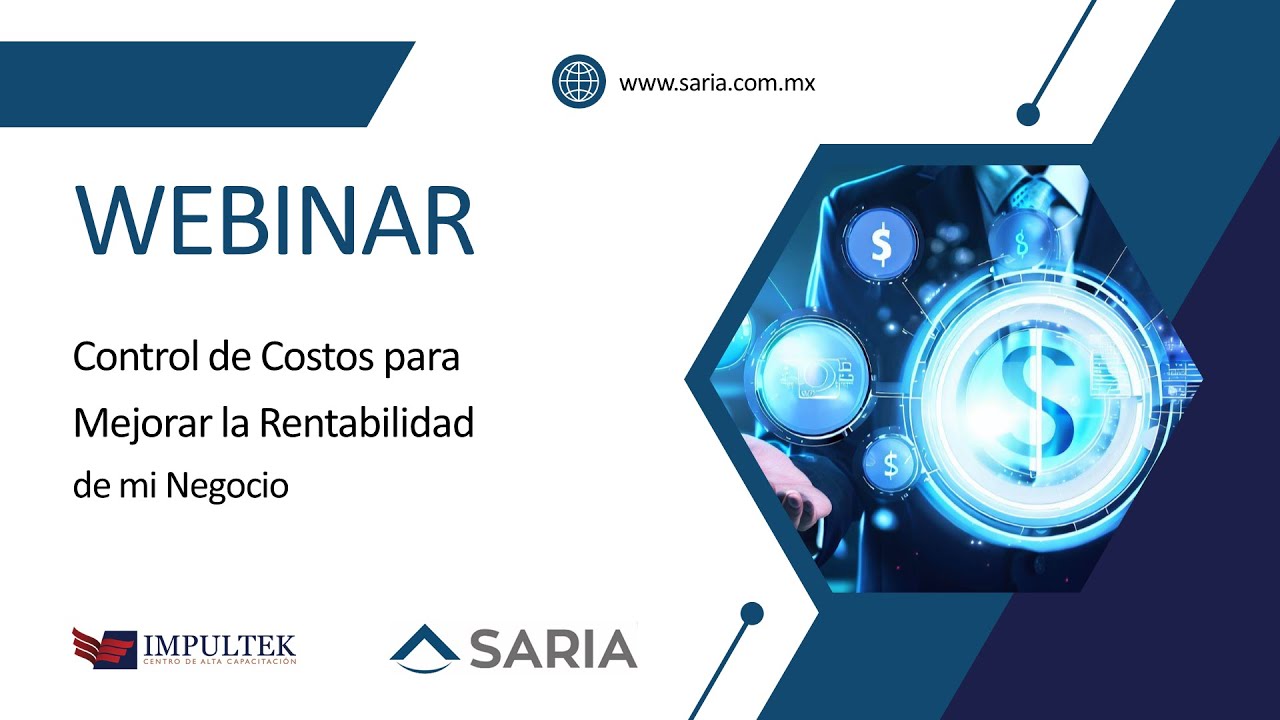 www.saria.com.mx

WEBINAR

Control de Costos para Mejorar la Rentabilidad de mi Negocio

$

$

$

$

IMPULTEK
CENTRO DE ALTA CAPACITACIÓN

SARIA